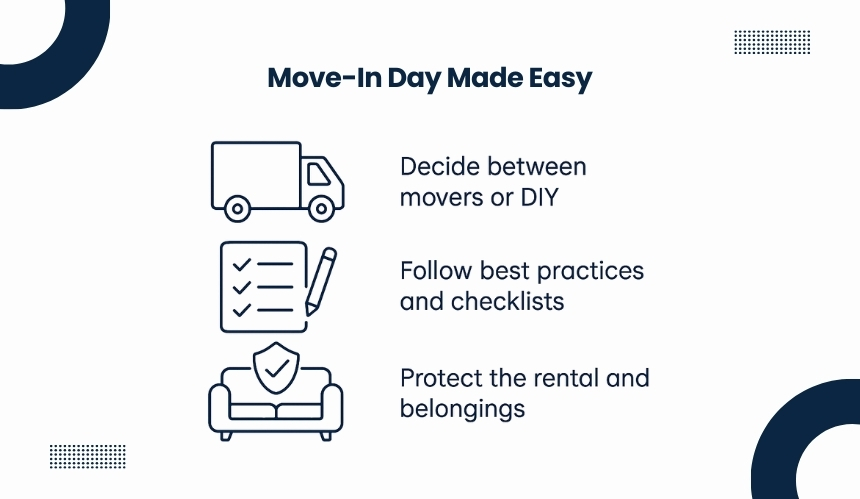 Move-In Day Made Easy

Decide between movers or DIY

Follow best practices and checklists

Protect the rental and belongings